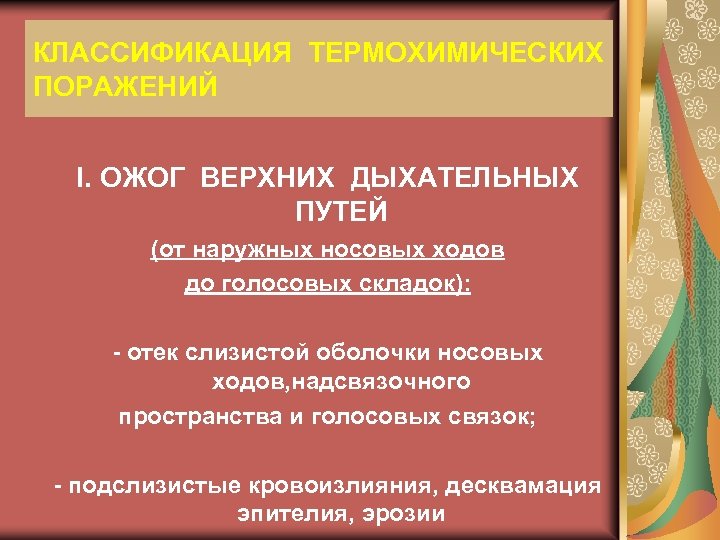 КЛАССИФИКАЦИЯ ТЕРМОХИМИЧЕСКИХ ПОРАЖЕНИЙ

I. ОЖОГ ВЕРХНИХ ДЫХАТЕЛЬНЫХ ПУТЕЙ

(от наружных носовых ходов до голосовых складок):

- отек слизистой оболочки носовых ходов,надсвязочного пространства и голосовых связок;

- подслизистые кровоизлияния, десквамация эпителия, эрозии